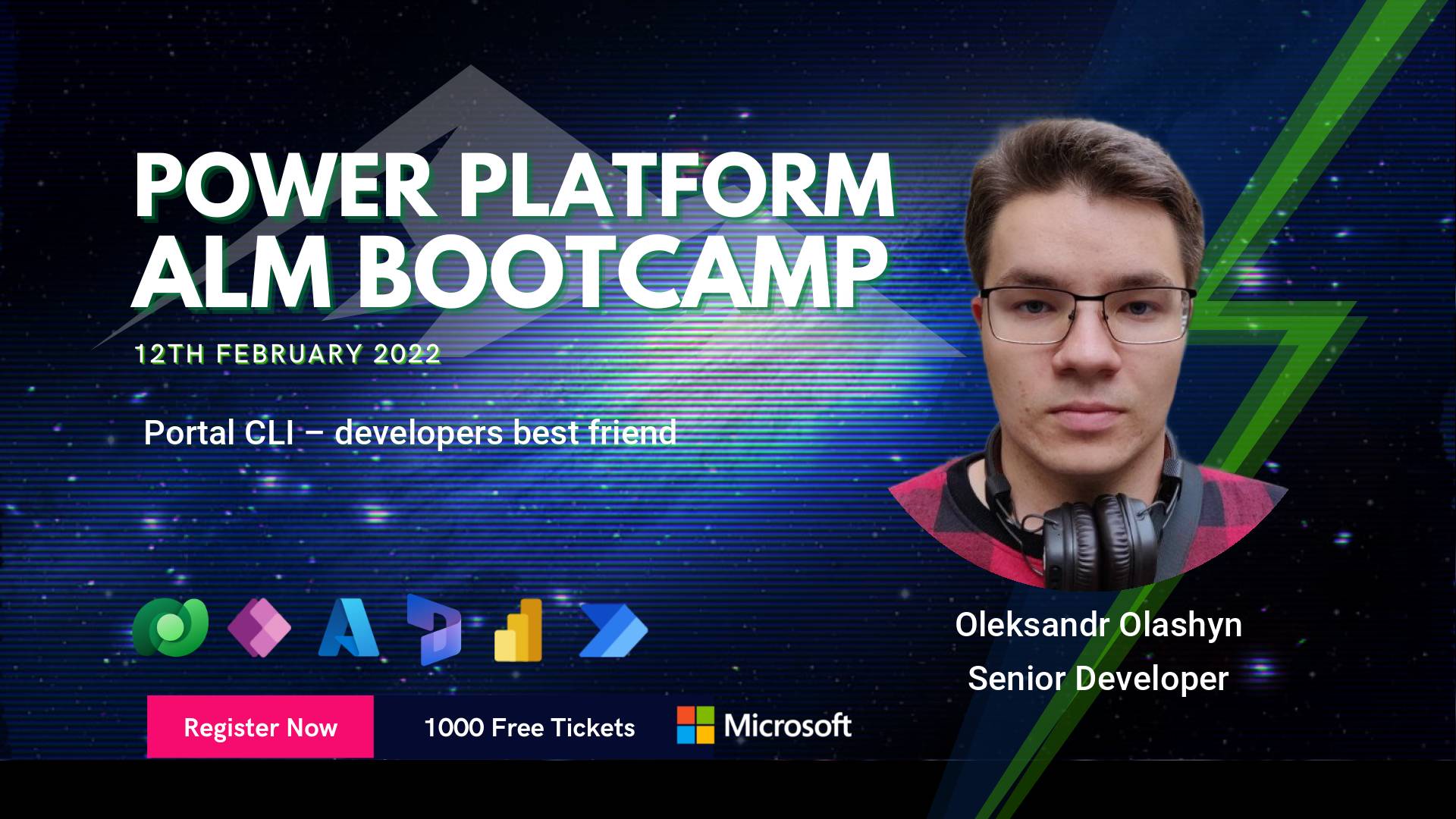 POWER PLATFORM ALM BOOTCAMP

12TH FEBRUARY 2022

Portal CLI – developers best friend

Oleksandr Olashyn
Senior Developer

Register Now

1000 Free Tickets

Microsoft